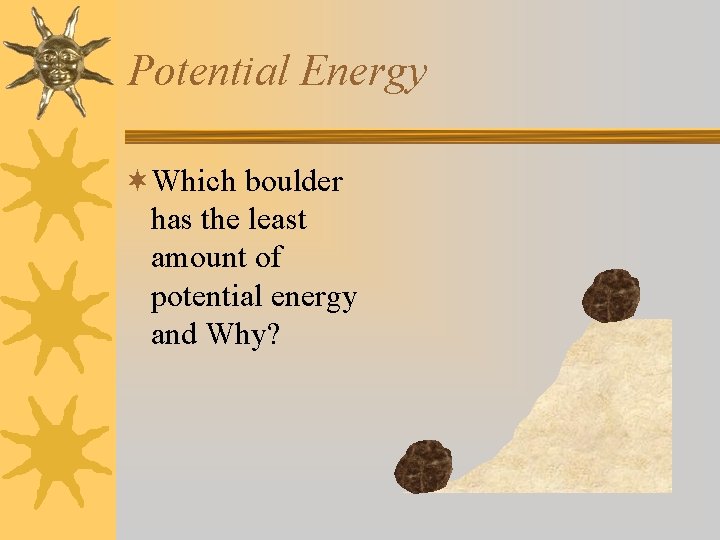 Potential Energy

Which boulder has the least amount of potential energy and Why?